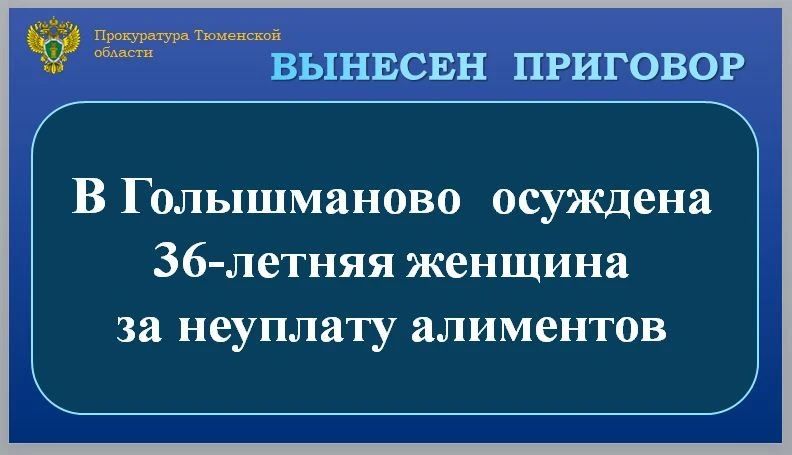 Прокуратура Тюменской области

ВЫНЕСЕН ПРИГОВОР

В Голышманово осуждена 36-летняя женщина за неуплату алиментов